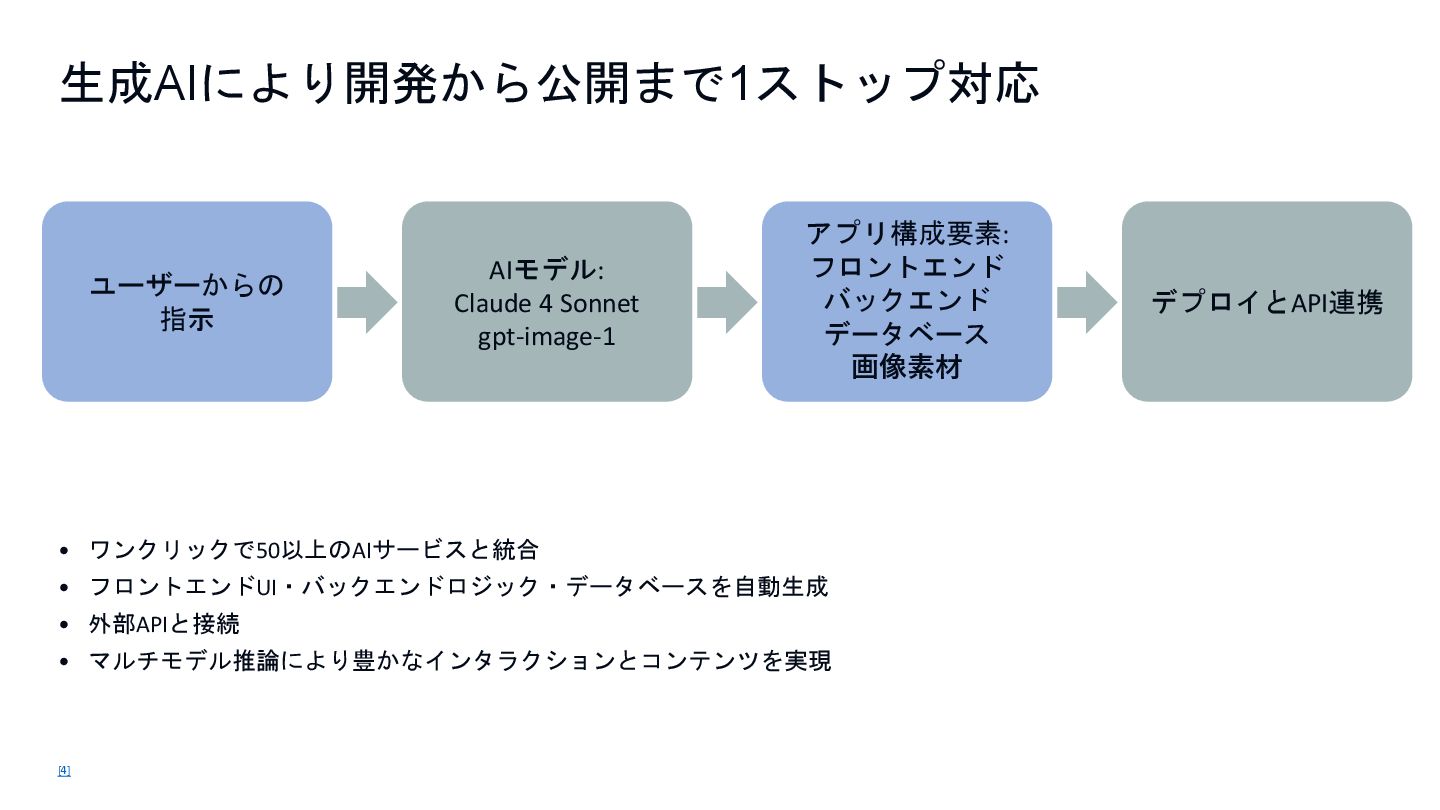 生成AIにより開発から公開まで1ストップ対応

ユーザーからの指示

AIモデル:
Claude 4 Sonnet
gpt-image-1

アプリ構成要素:
フロントエンド
バックエンド
データベース
画像素材

デプロイとAPI連携

• ワンクリックで50以上のAIサービスと統合
• フロントエンドUI・バックエンドロジック・データベースを自動生成
• 外部APIと接続
• マルチモデル推論により豊かなインタラクションとコンテンツを実現

[4]